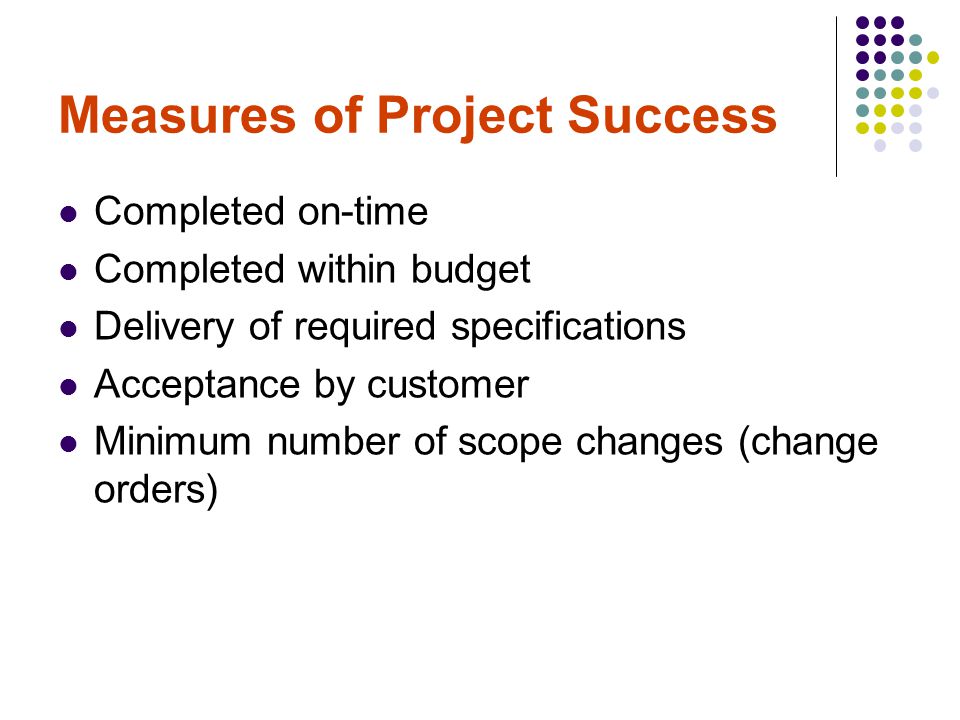 Measures of Project Success

- Completed on-time
- Completed within budget
- Delivery of required specifications
- Acceptance by customer
- Minimum number of scope changes (change orders)